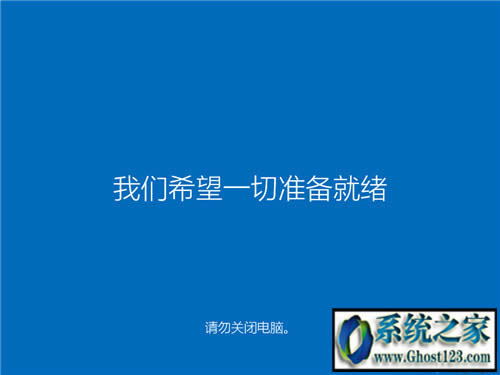 我们希望一切准备就绪

请勿关闭电脑。

系统之家
www.Ghost123.com